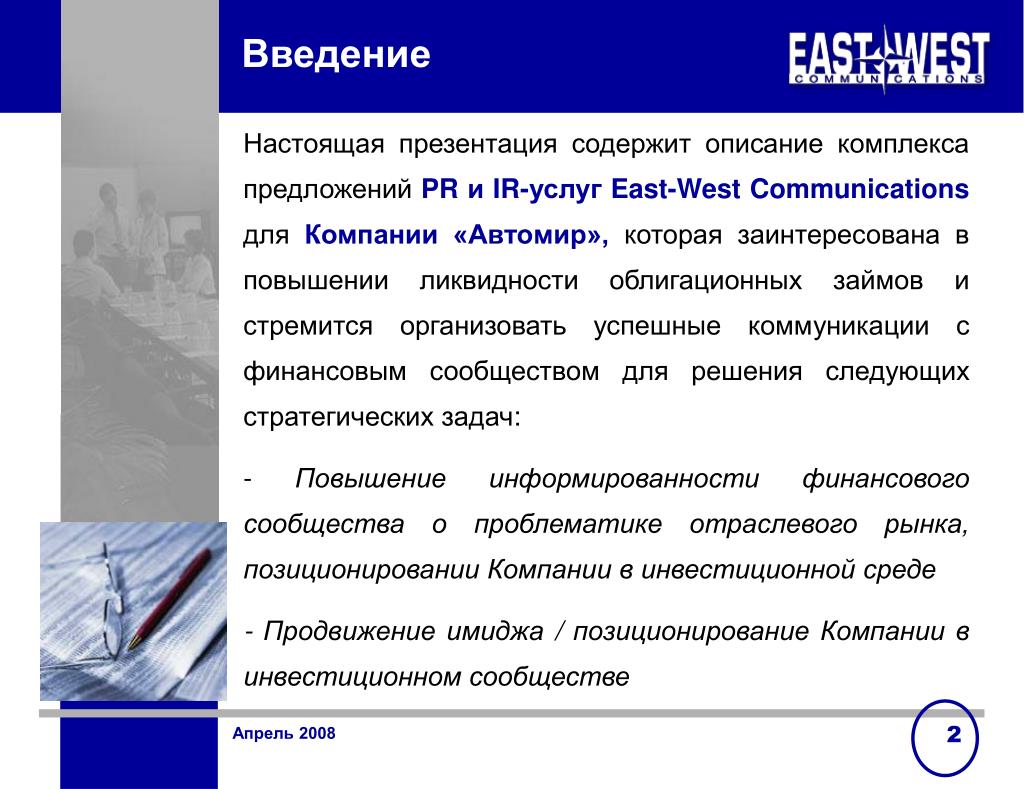 Введение

EAST WEST
COMMUNICATIONS

Настоящая презентация содержит описание комплекса предложений PR и IR-услуг East-West Communications для Компании «Автомир», которая заинтересована в повышении ликвидности облигационных займов и стремится организовать успешные коммуникации с финансовым сообществом для решения следующих стратегических задач:

- Повышение информированности финансового сообщества о проблематике отраслевого рынка, позиционировании Компании в инвестиционной среде

- Продвижение имиджа / позиционирование Компании в инвестиционном сообществе

Апрель 2008

2